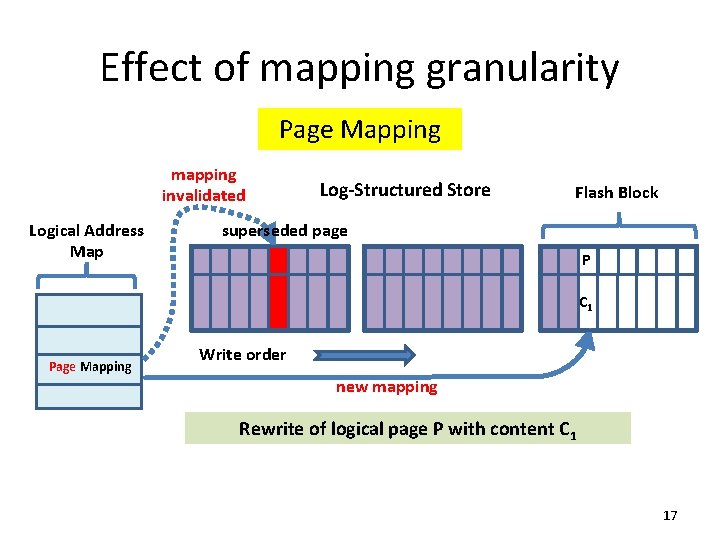 Effect of mapping granularity

Page Mapping

mapping invalidated

Log-Structured Store

Flash Block

Logical Address Map

superseded page

P

$C_1$

Page Mapping

Write order

new mapping

Rewrite of logical page P with content $C_1$

17